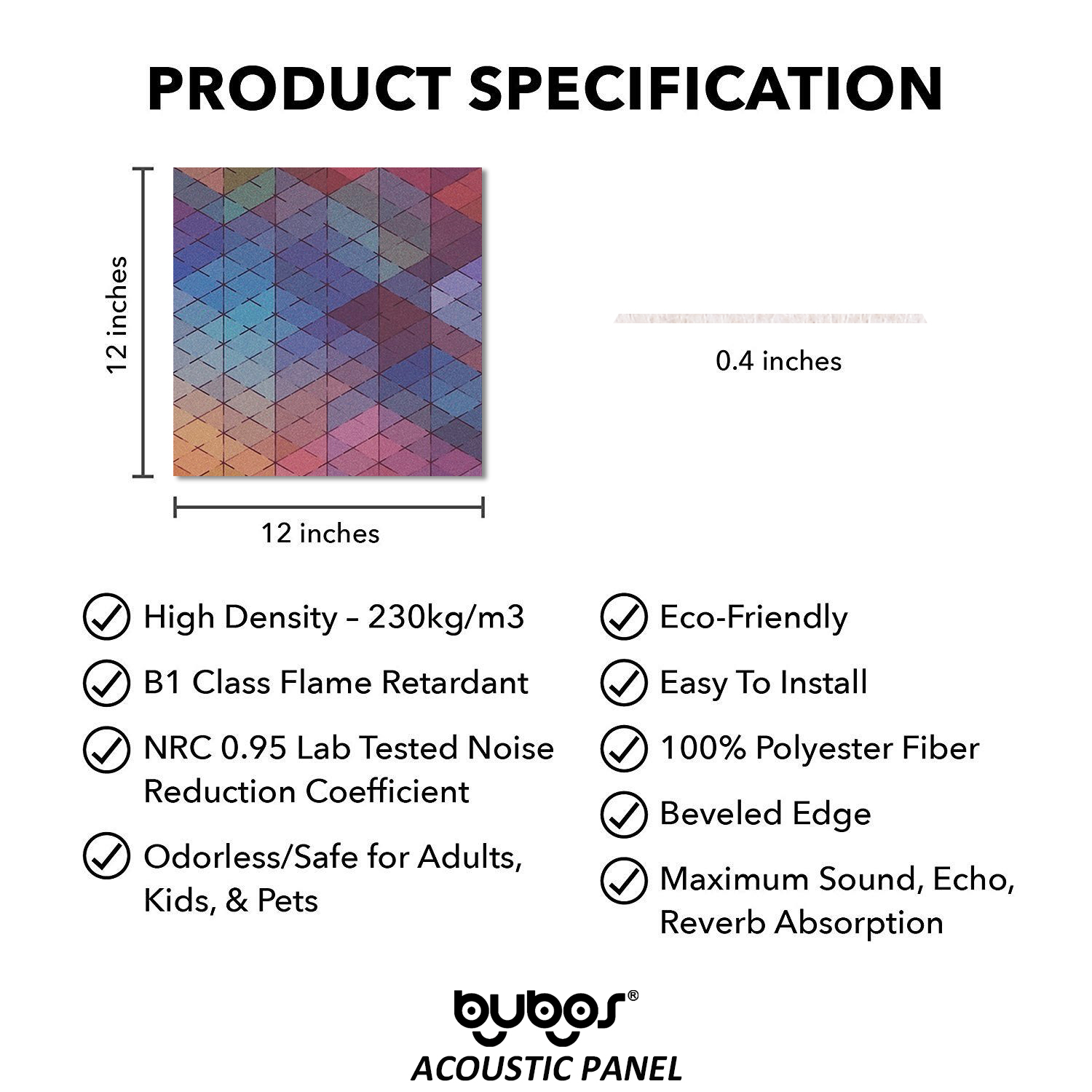 PRODUCT SPECIFICATION

12 inches

12 inches

0.4 inches

High Density – 230kg/m3

B1 Class Flame Retardant

NRC 0.95 Lab Tested Noise Reduction Coefficient

Odorless/Safe for Adults, Kids, & Pets

Eco-Friendly

Easy To Install

100% Polyester Fiber

Beveled Edge

Maximum Sound, Echo, Reverb Absorption

bubos®

ACOUSTIC PANEL